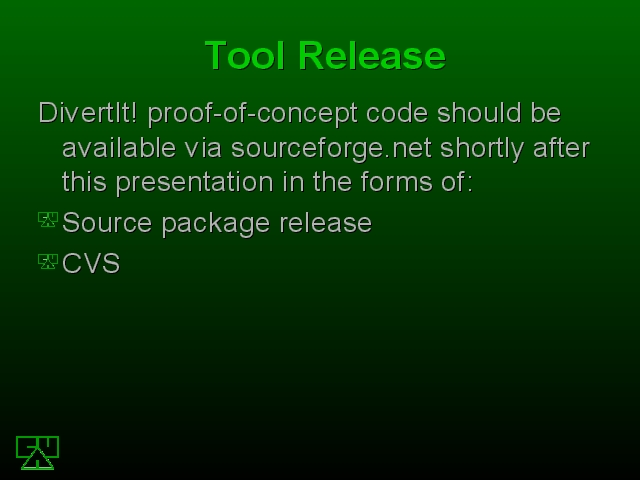 Tool Release

DivertIt! proof-of-concept code should be available via sourceforge.net shortly after this presentation in the forms of:

Source package release

CVS